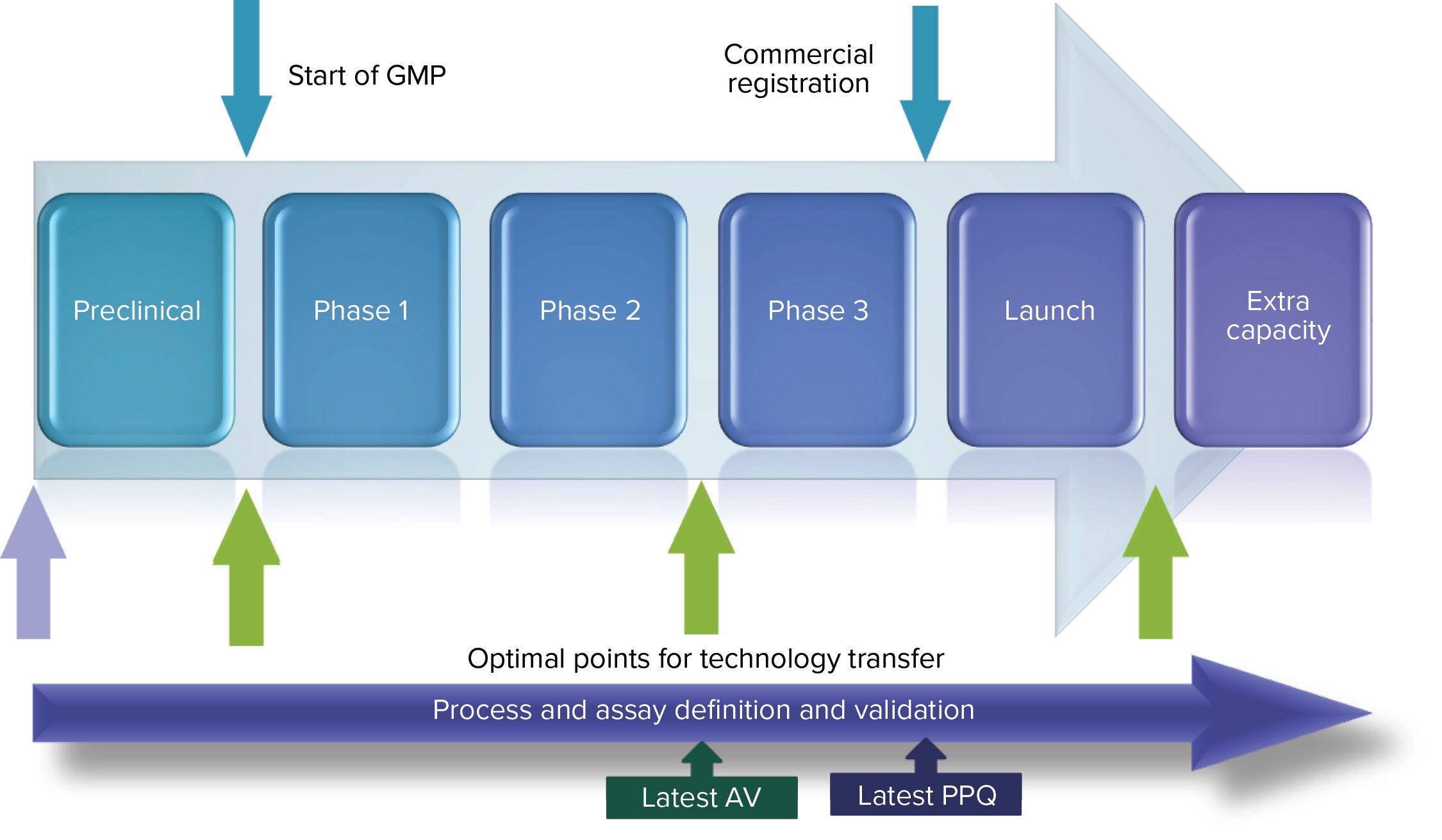 Start of GMP

Commercial registration

Preclinical

Phase 1

Phase 2

Phase 3

Launch

Extra capacity

Optimal points for technology transfer

Process and assay definition and validation

Latest AV

Latest PPQ